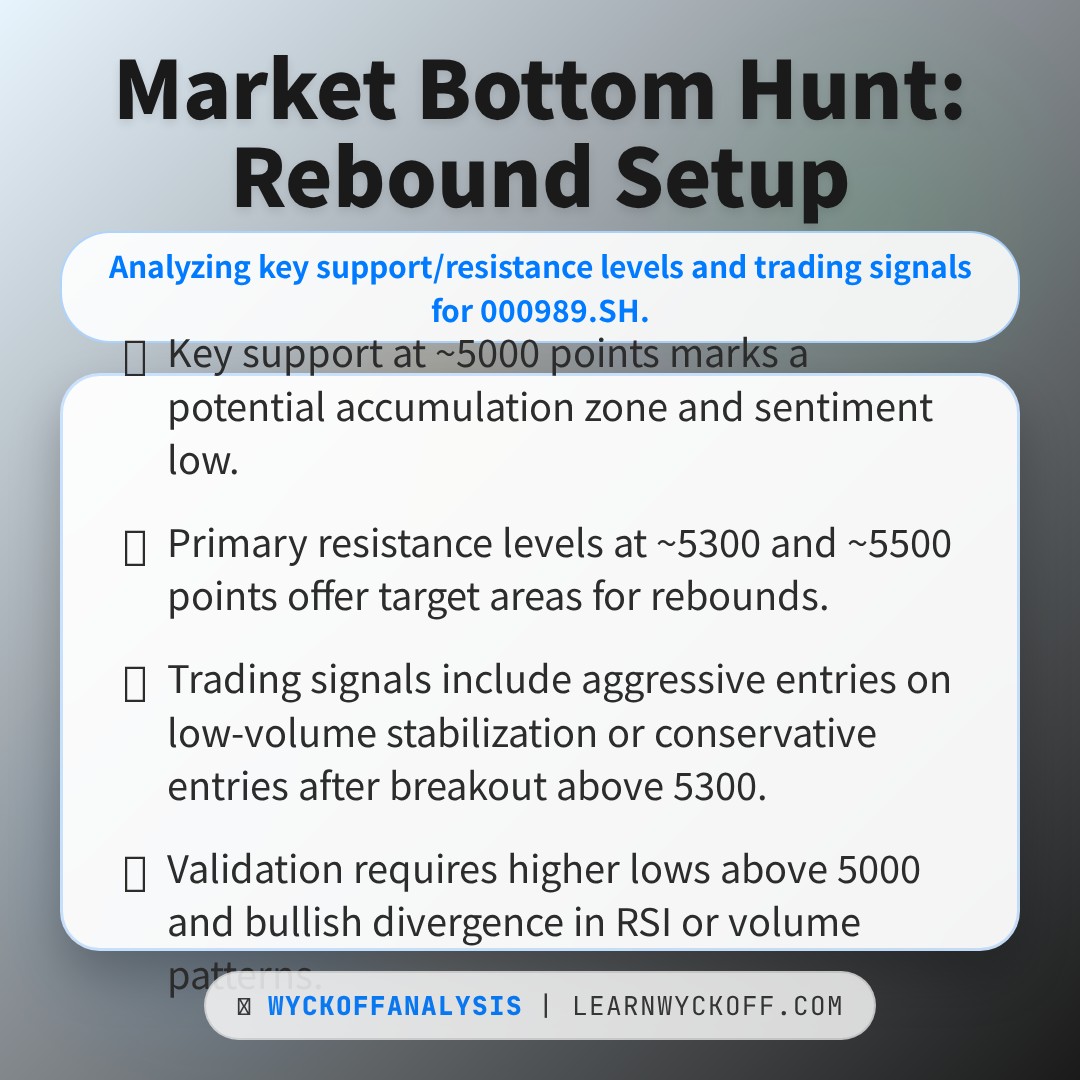 Market Bottom Hunt: Rebound Setup

Analyzing key support/resistance levels and trading signals for 000989.SH.

Key support at ~5000 points marks a potential accumulation zone and sentiment low.

Primary resistance levels at ~5300 and ~5500 points offer target areas for rebounds.

Trading signals include aggressive entries on low-volume stabilization or conservative entries after breakout above 5300.

Validation requires higher lows above 5000 and bullish divergence in RSI or volume patterns.

WYCKOFFANALYSIS | LEARNWYCKOFF.COM